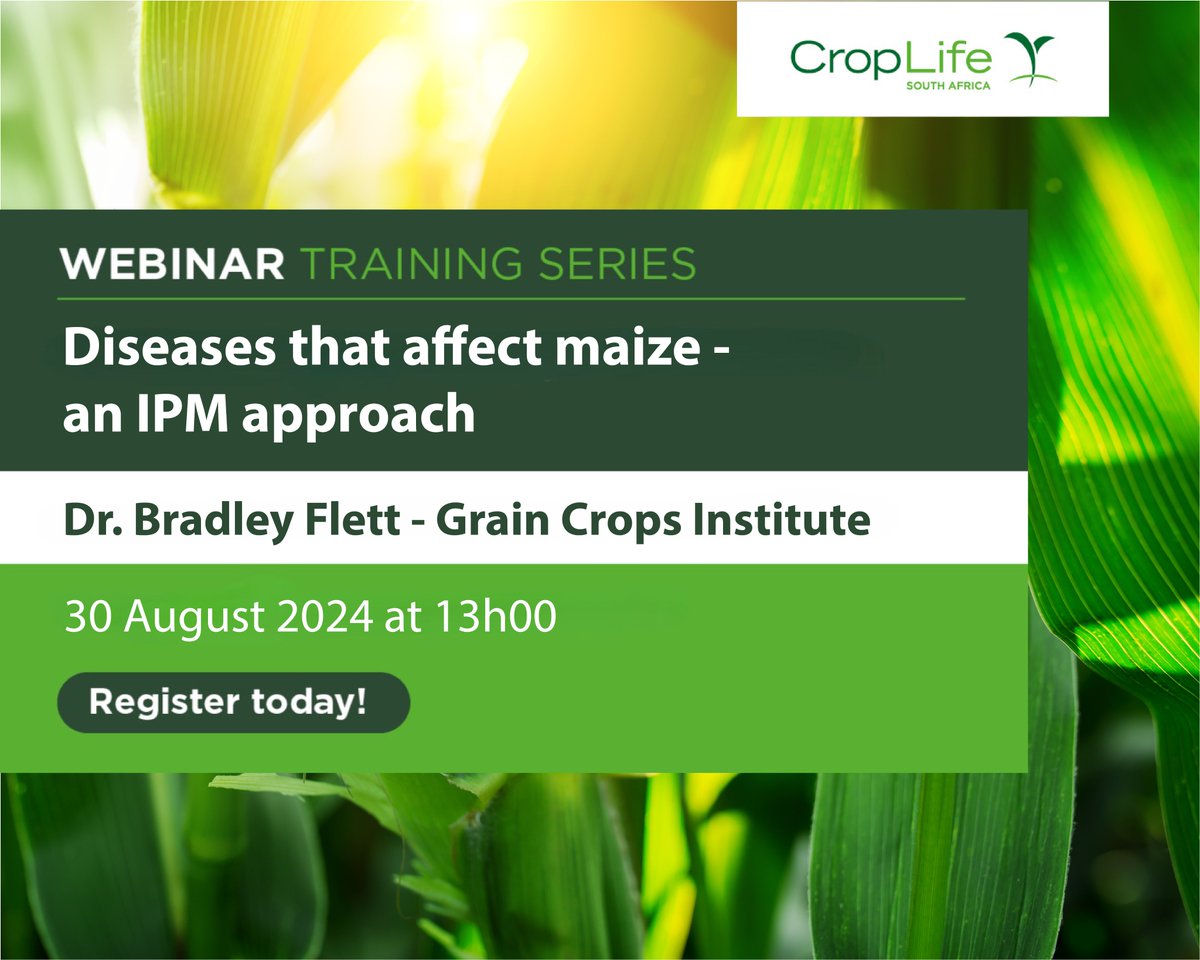 CropLife
SOUTH AFRICA

WEBINAR TRAINING SERIES

Diseases that affect maize - an IPM approach

Dr. Bradley Flett - Grain Crops Institute

30 August 2024 at 13h00

Register today!